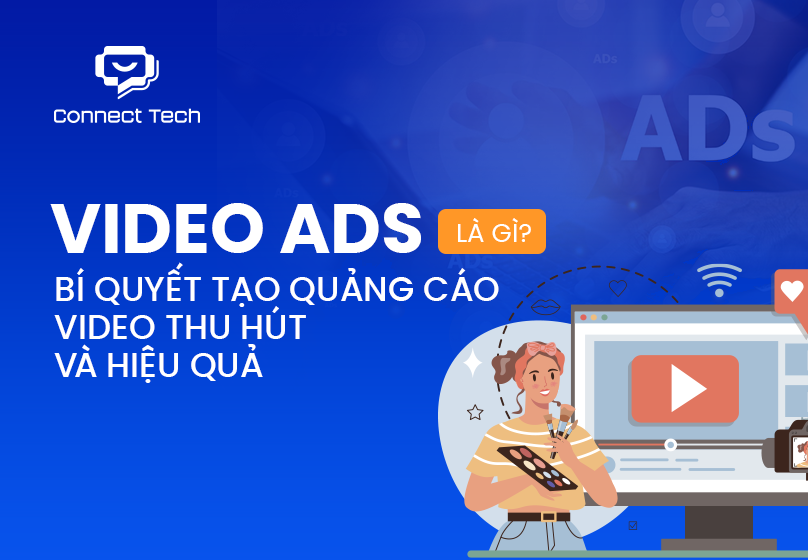 Connect Tech

ADs

ADs

VIDEO ADS LÀ GÌ?

BÍ QUYẾT TẠO QUẢNG CÁO VIDEO THU HÚT VÀ HIỆU QUẢ